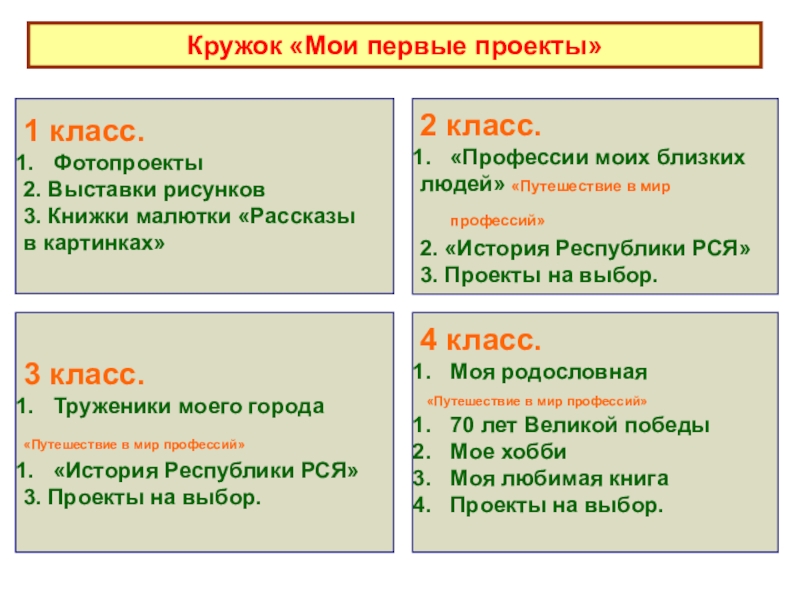 Кружок «Мои первые проекты»

1 класс.
1. Фотопроекты
2. Выставки рисунков
3. Книжки малютки «Рассказы в картинках»

2 класс.
1. «Профессии моих близких людей» «Путешествие в мир профессий»
2. «История Республики РСЯ»
3. Проекты на выбор.

3 класс.
1. Труженики моего города
«Путешествие в мир профессий»
1. «История Республики РСЯ»
3. Проекты на выбор.

4 класс.
1. Моя родословная
«Путешествие в мир профессий»
1. 70 лет Великой победы
2. Мое хобби
3. Моя любимая книга
4. Проекты на выбор.